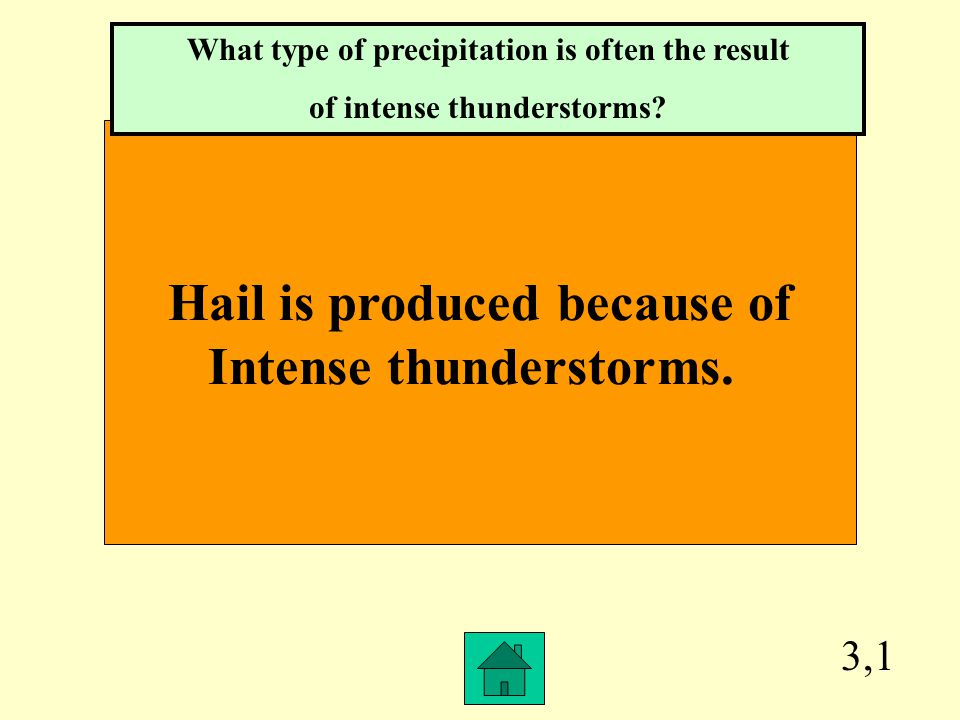 What type of precipitation is often the result of intense thunderstorms?

Hail is produced because of Intense thunderstorms.

3,1